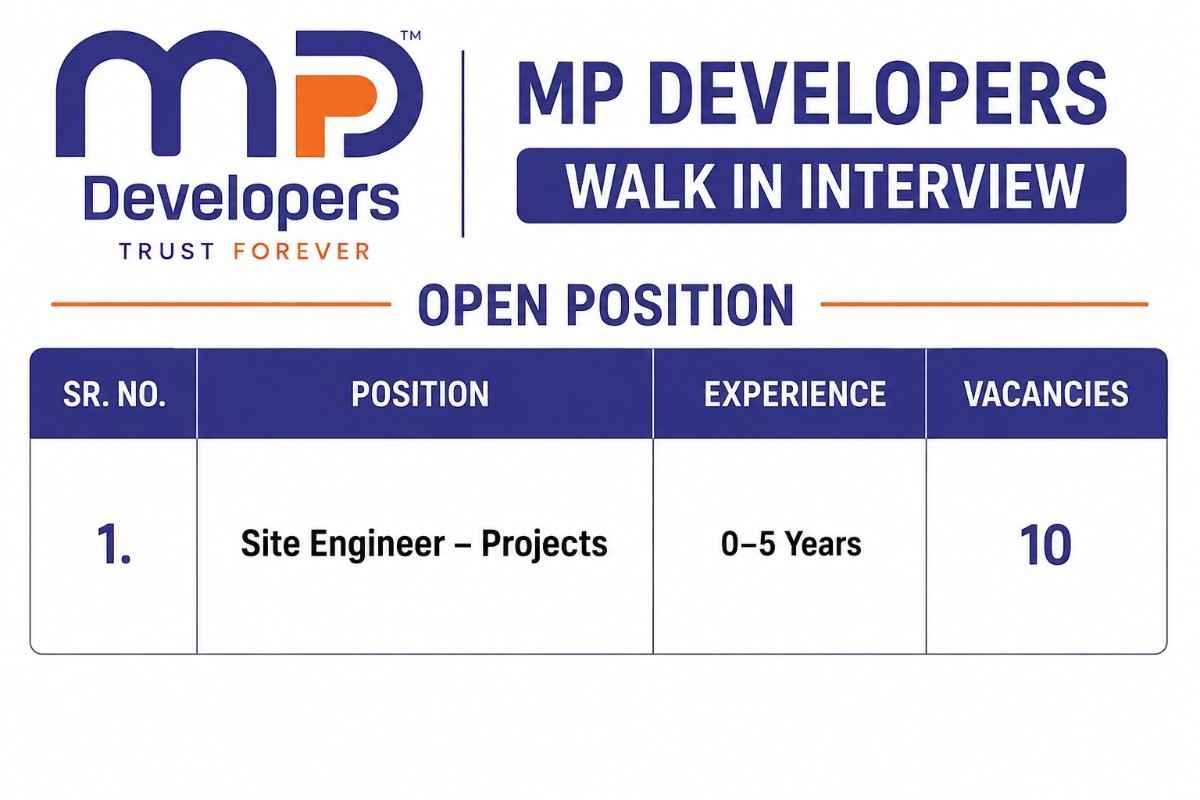 MP™
Developers
TRUST FOREVER

MP DEVELOPERS
WALK IN INTERVIEW

OPEN POSITION

| SR. NO. | POSITION | EXPERIENCE | VACANCIES |
|---|---|---|---|
| 1. | Site Engineer – Projects | 0–5 Years | 10 |